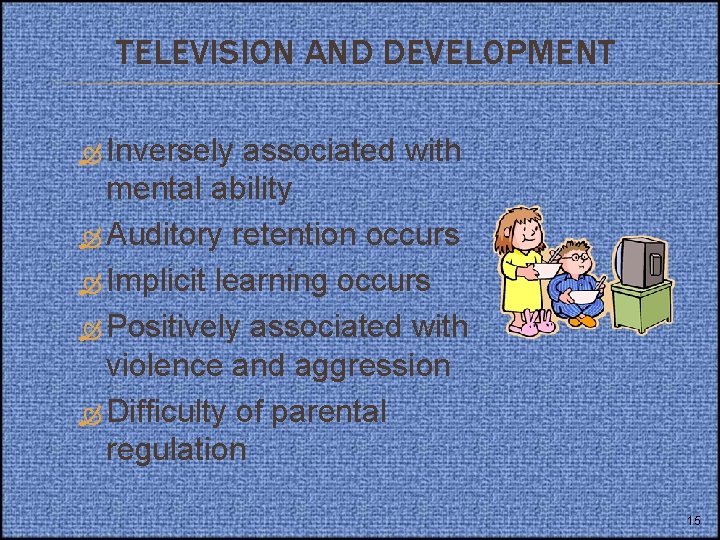 TELEVISION AND DEVELOPMENT

Inversely associated with mental ability

Auditory retention occurs

Implicit learning occurs

Positively associated with violence and aggression

Difficulty of parental regulation

15